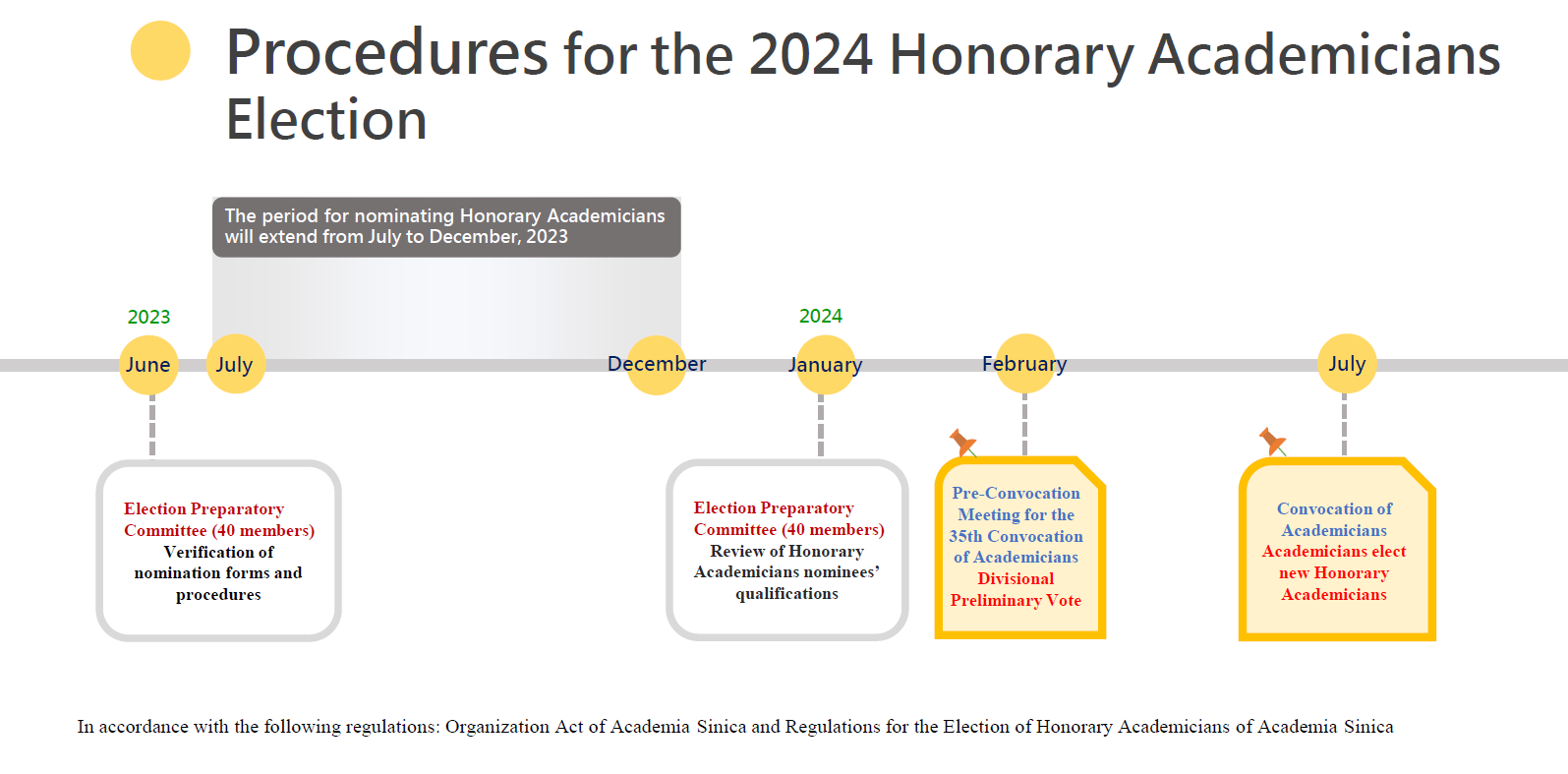 Procedures for the 2024 Honorary Academicians Election

The period for nominating Honorary Academicians will extend from July to December, 2023

2023

June

July

December

2024

January

February

July

Election Preparatory Committee (40 members)
Verification of nomination forms and procedures

Election Preparatory Committee (40 members)
Review of Honorary Academicians nominees' qualifications

Pre-Convocation Meeting for the 35th Convocation of Academicians
Divisional Preliminary Vote

Convocation of Academicians
Academicians elect new Honorary Academicians

In accordance with the following regulations: Organization Act of Academia Sinica and Regulations for the Election of Honorary Academicians of Academia Sinica